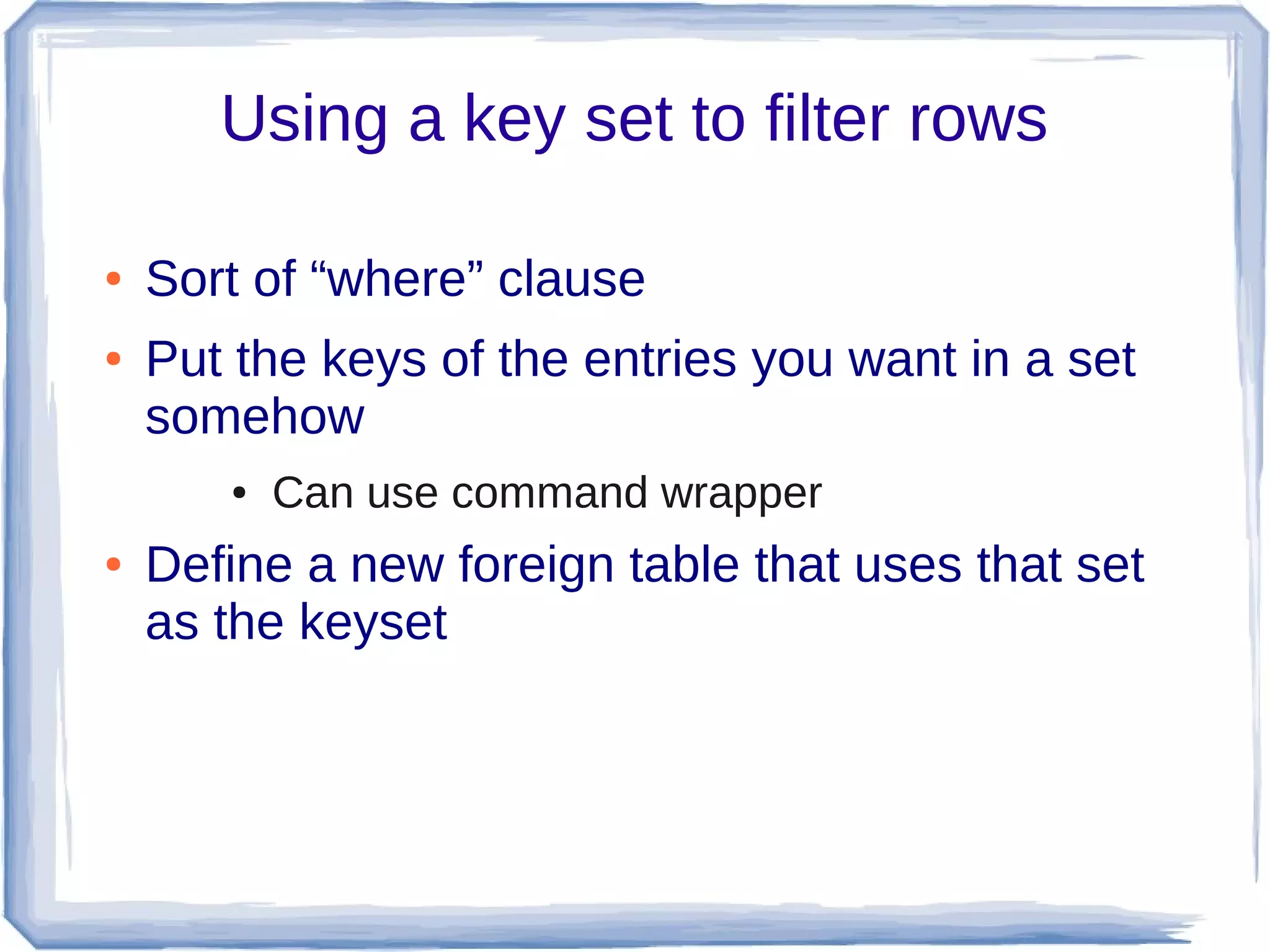 Using a key set to filter rows

• Sort of “where” clause
• Put the keys of the entries you want in a set somehow
  • Can use command wrapper
• Define a new foreign table that uses that set as the keyset